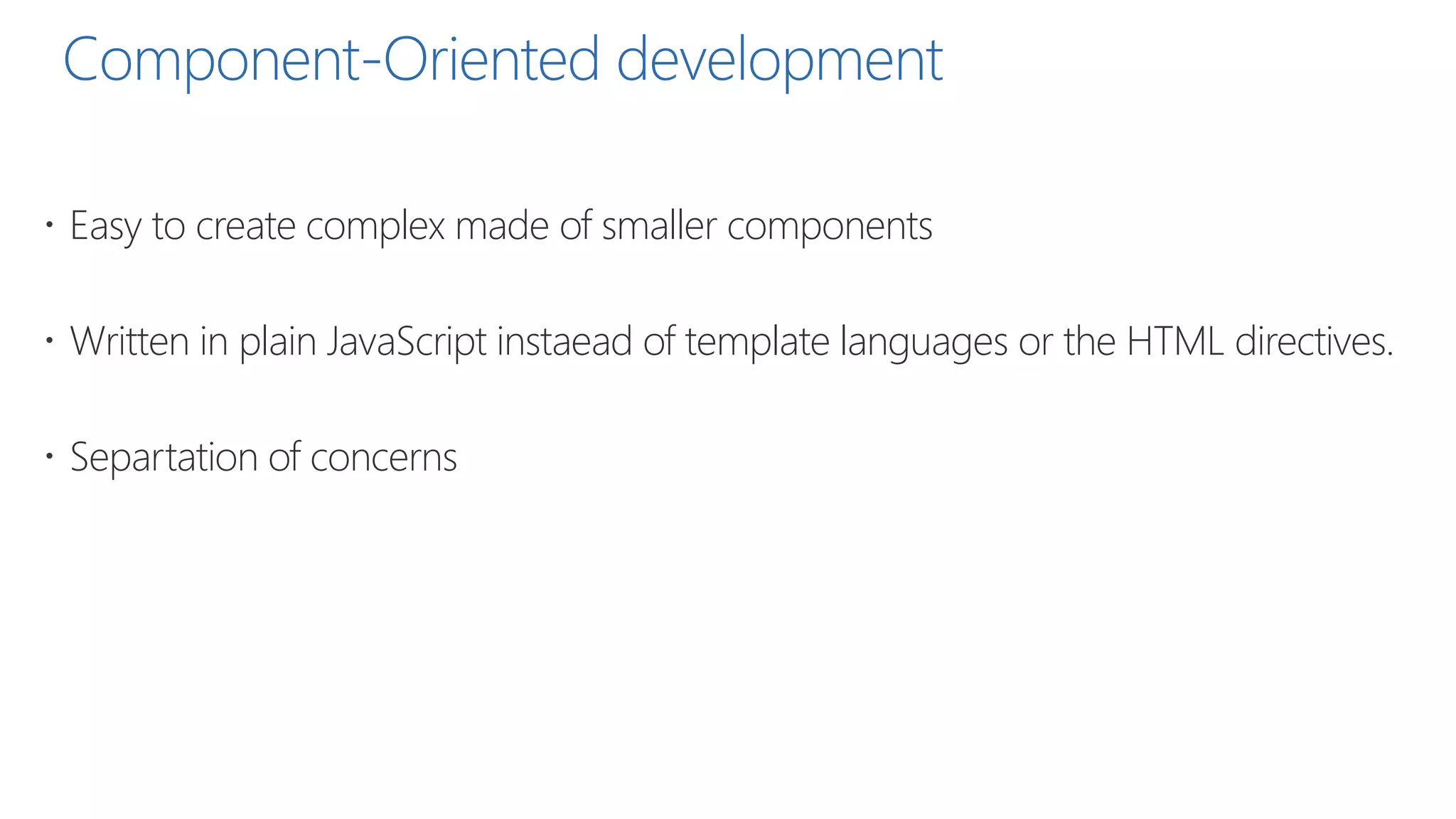 Component-Oriented development

• Easy to create complex made of smaller components

• Written in plain JavaScript instaead of template languages or the HTML directives.

• Separtation of concerns